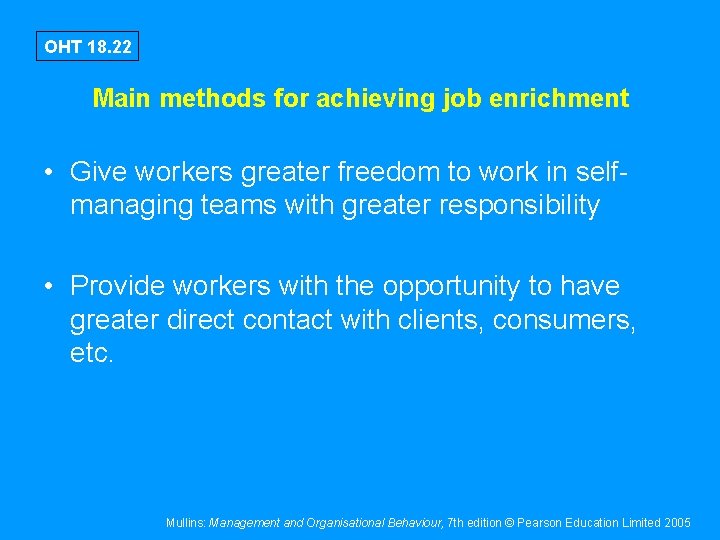 OHT 18.22

Main methods for achieving job enrichment

• Give workers greater freedom to work in self-managing teams with greater responsibility

• Provide workers with the opportunity to have greater direct contact with clients, consumers, etc.

Mullins: Management and Organisational Behaviour, 7th edition © Pearson Education Limited 2005